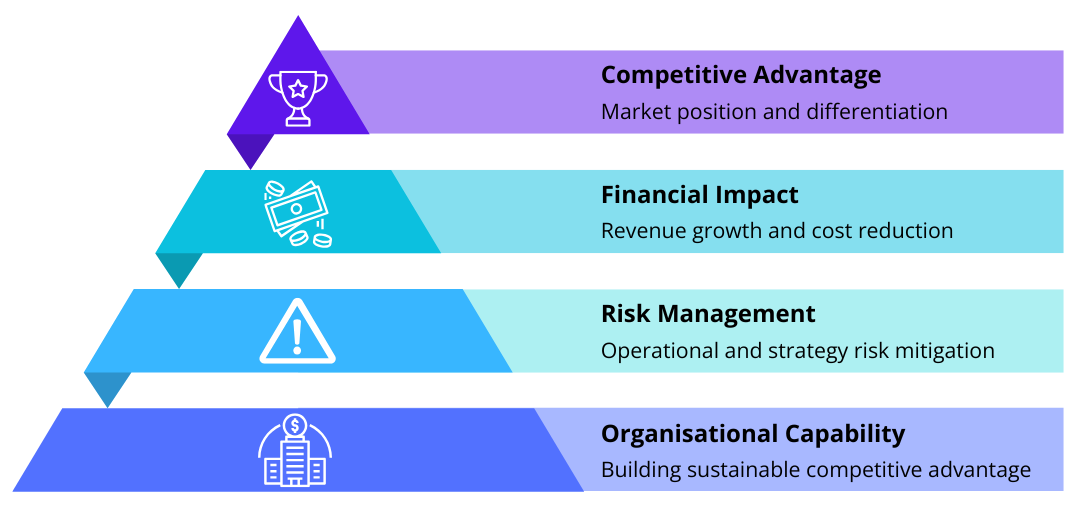 Competitive Advantage
Market position and differentiation

Financial Impact
Revenue growth and cost reduction

Risk Management
Operational and strategy risk mitigation

Organisational Capability
Building sustainable competitive advantage